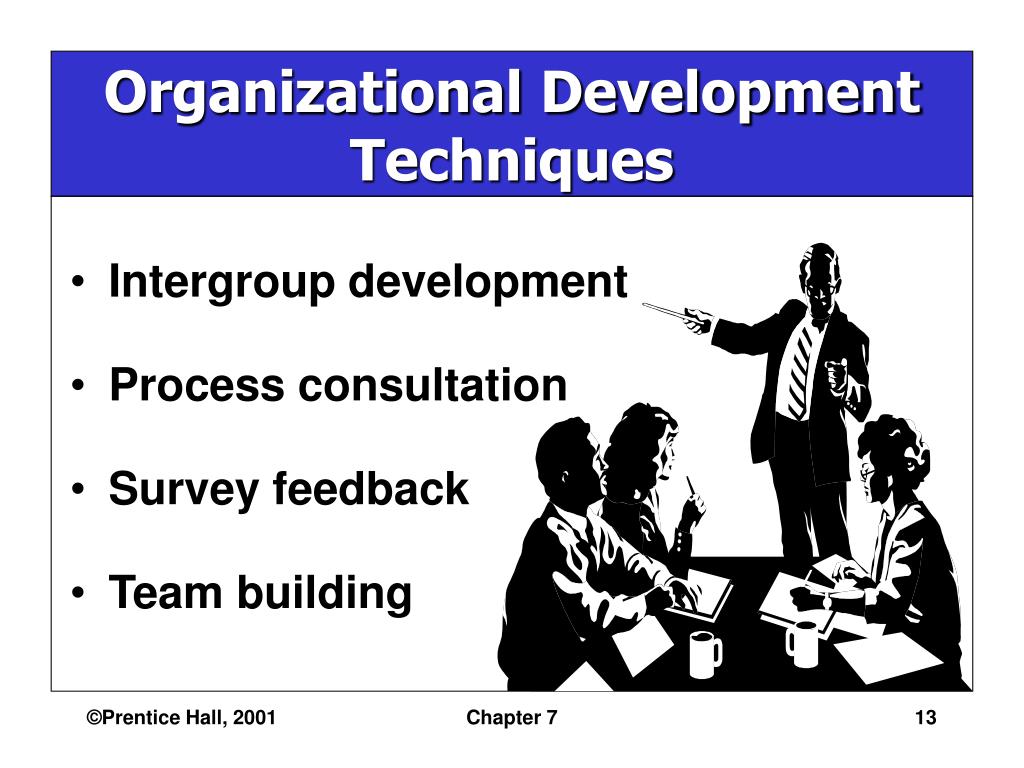 Organizational Development Techniques

• Intergroup development

• Process consultation

• Survey feedback

• Team building

©Prentice Hall, 2001

Chapter 7

13